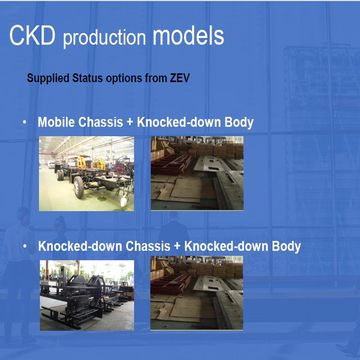 CKD production models

Supplied Status options from ZEV

• Mobile Chassis + Knocked-down Body

• Knocked-down Chassis + Knocked-down Body